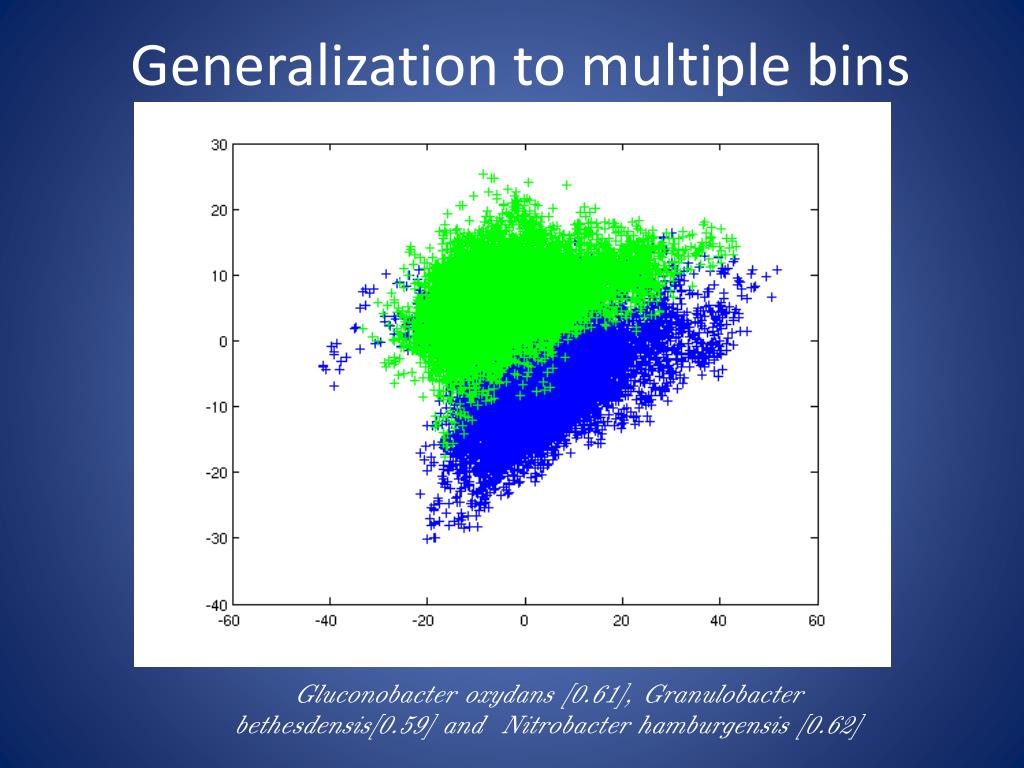 Generalization to multiple bins

30
20
10
0
-10
-20
-30
-40

-60 -40 -20 0 20 40 60

Gluconobacter oxydans [0.61], Granulobacter bethesdensis[0.59] and Nitrobacter hamburgensis [0.62]